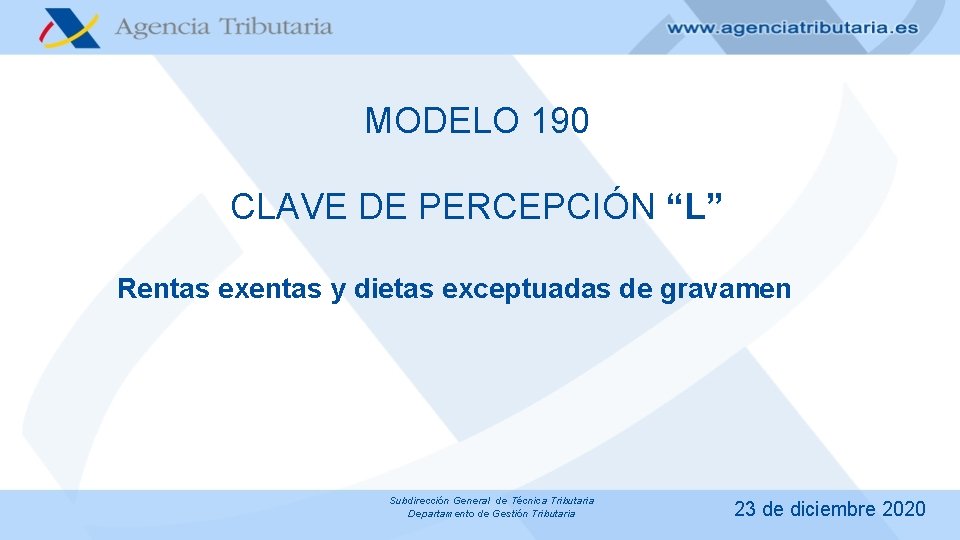 Agencia Tributaria

www.agenciatributaria.es

MODELO 190

CLAVE DE PERCEPCIÓN “L”

Rentas exentas y dietas exceptuadas de gravamen

Subdirección General de Técnica Tributaria
Departamento de Gestión Tributaria

23 de diciembre 2020